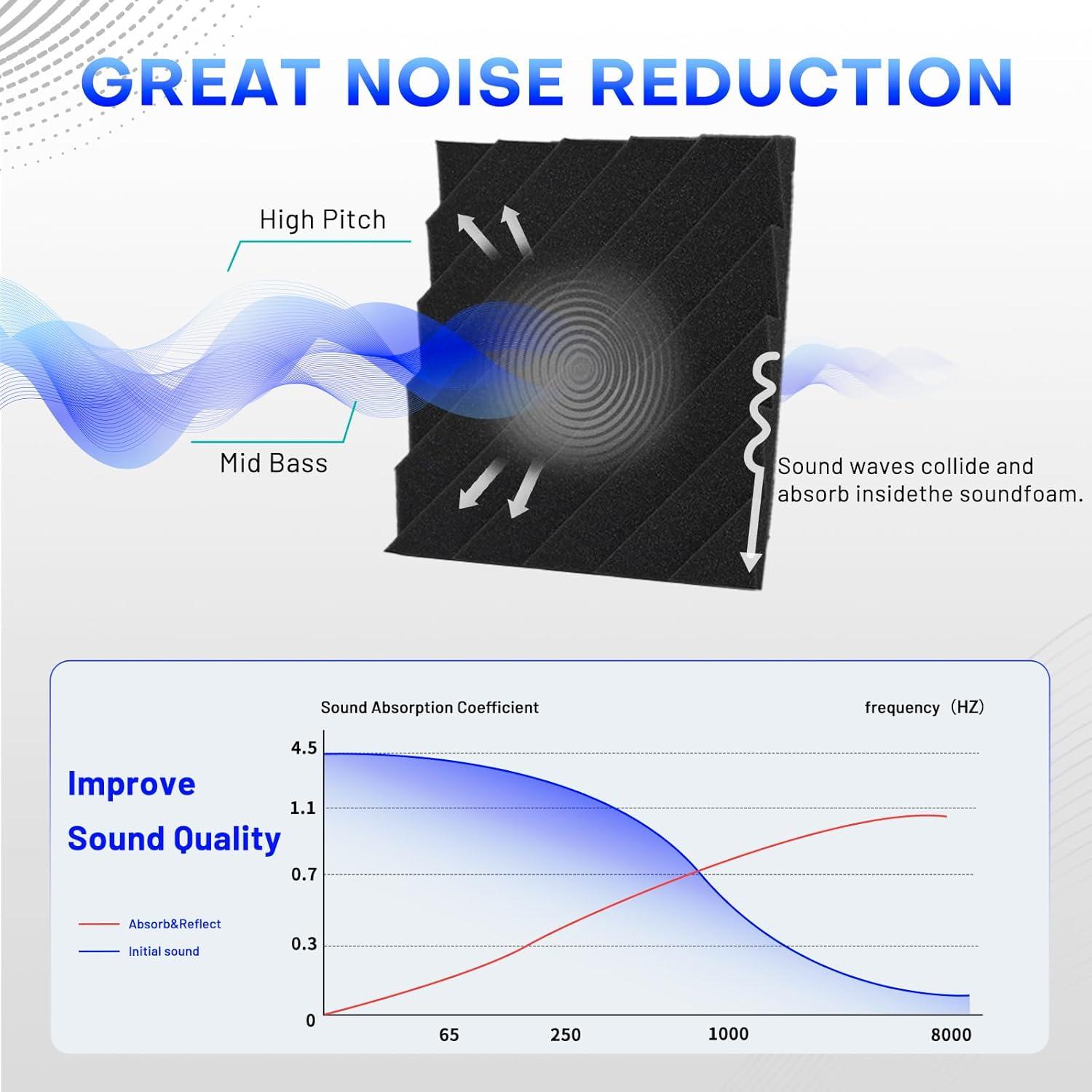 GREAT NOISE REDUCTION

High Pitch

Mid Bass

Sound waves collide and absorb insidethe soundfoam.

Improve Sound Quality

Absorb&Reflect
Initial sound

Sound Absorption Coefficient

frequency（HZ）

4.5
1.1
0.7
0.3
0

65
250
1000
8000